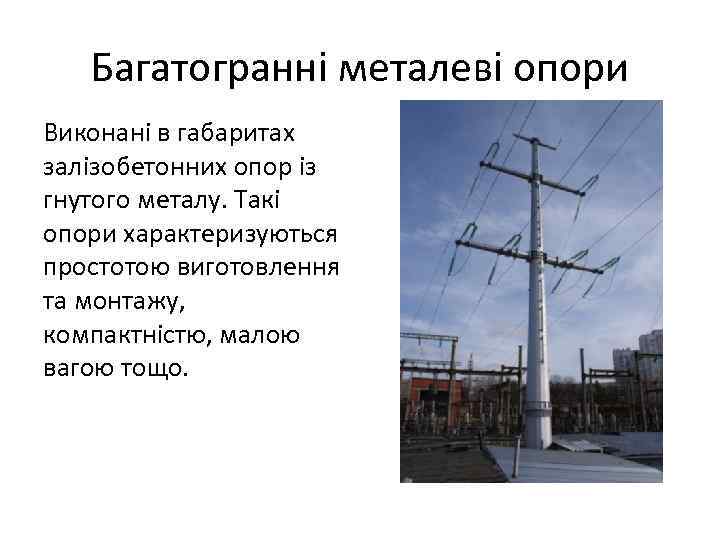 Багатогранні металеві опори

Виконані в габаритах залізобетонних опор із гнутого металу. Такі опори характеризуються простотою виготовлення та монтажу, компактністю, малою вагою тощо.